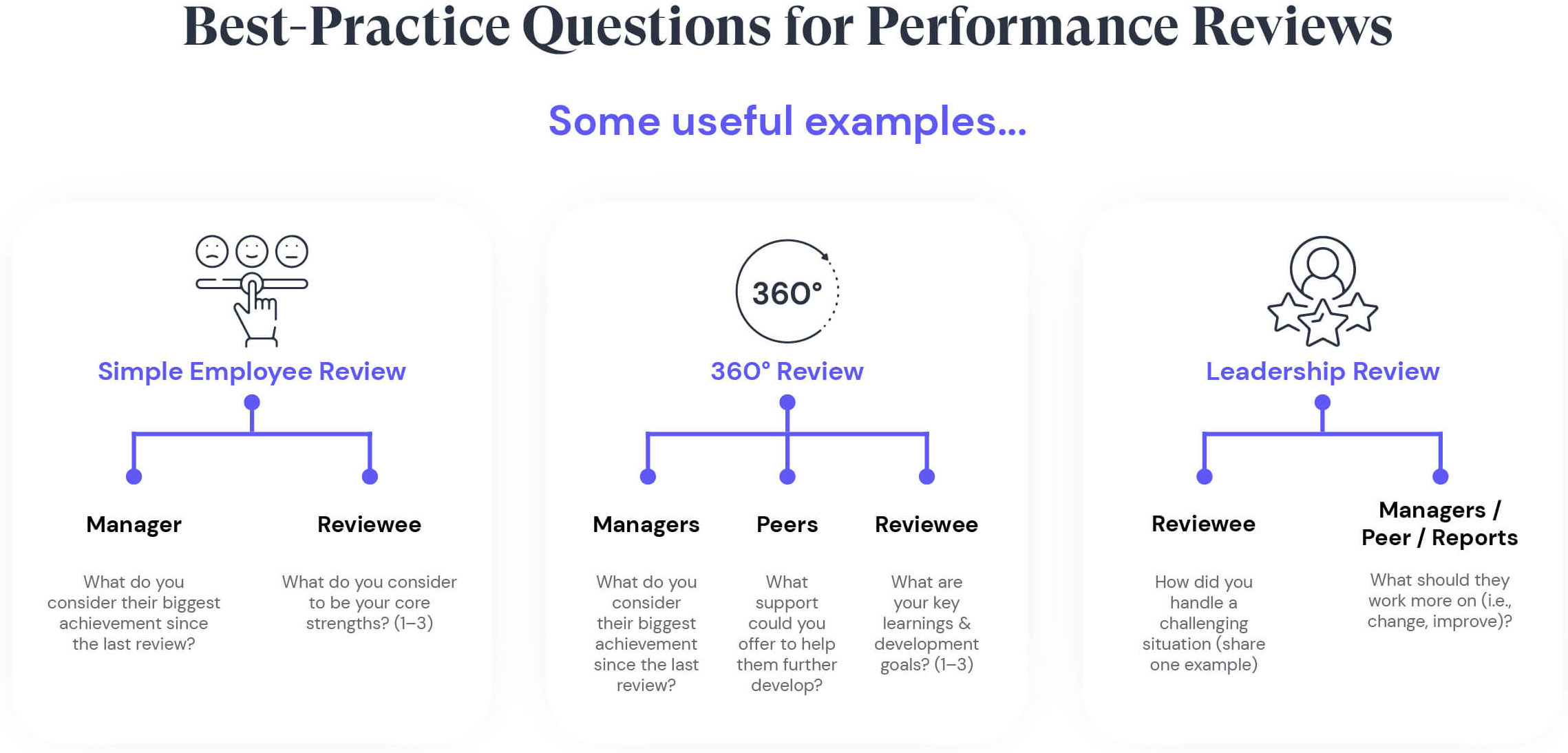 Best-Practice Questions for Performance Reviews

Some useful examples...

360°

Simple Employee Review

Manager

What do you consider their biggest achievement since the last review?

Reviewee

What do you consider to be your core strengths? (1–3)

360° Review

Managers

What do you consider their biggest achievement since the last review?

Peers

What support could you offer to help them further develop?

Reviewee

What are your key learnings & development goals? (1–3)

Leadership Review

Reviewee

How did you handle a challenging situation (share one example)

Managers / Peer / Reports

What should they work more on (i.e., change, improve)?